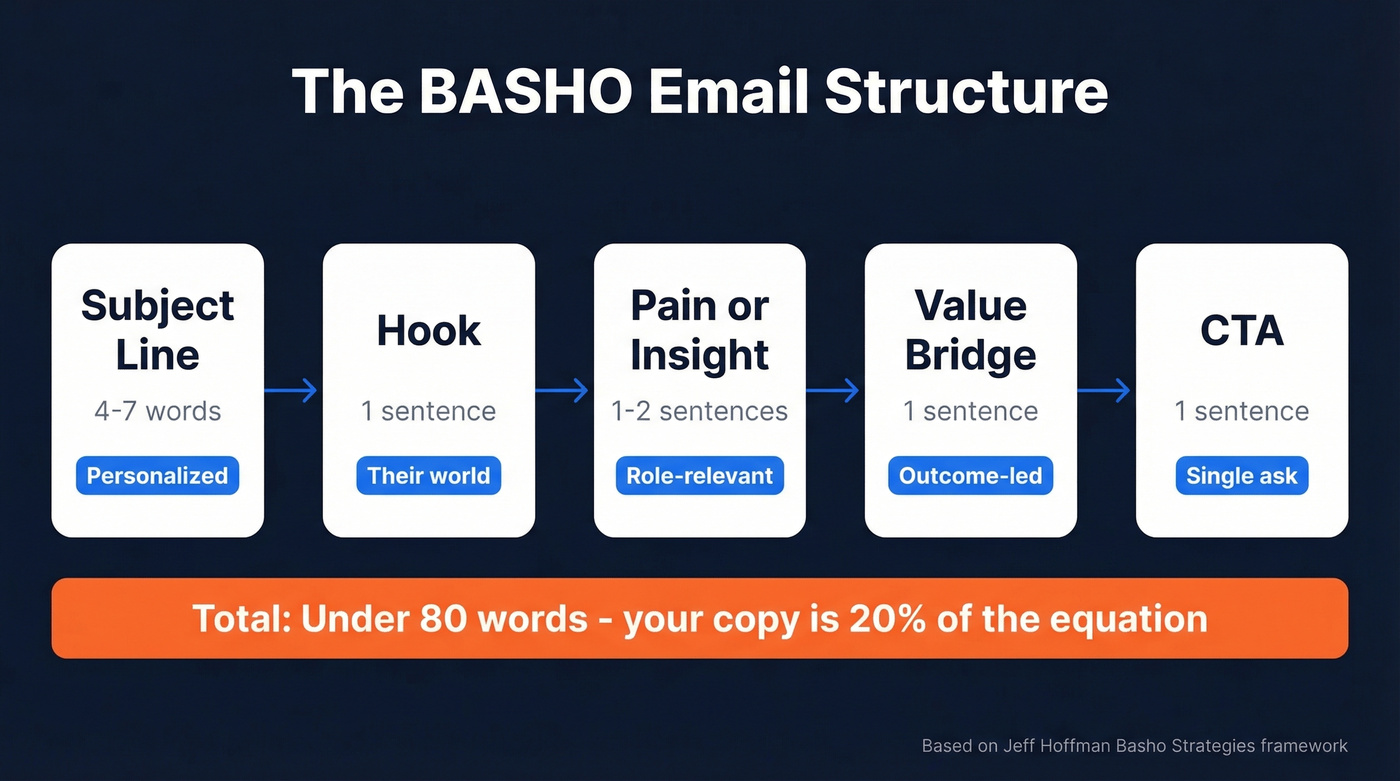 The BASHO Email Structure

Subject Line
4-7 words
Personalized

Hook
1 sentence
Their world

Pain or Insight
1-2 sentences
Role-relevant

Value Bridge
1 sentence
Outcome-led

CTA
1 sentence
Single ask

Total: Under 80 words - your copy is 20% of the equation

Based on Jeff Hoffman Basho Strategies framework